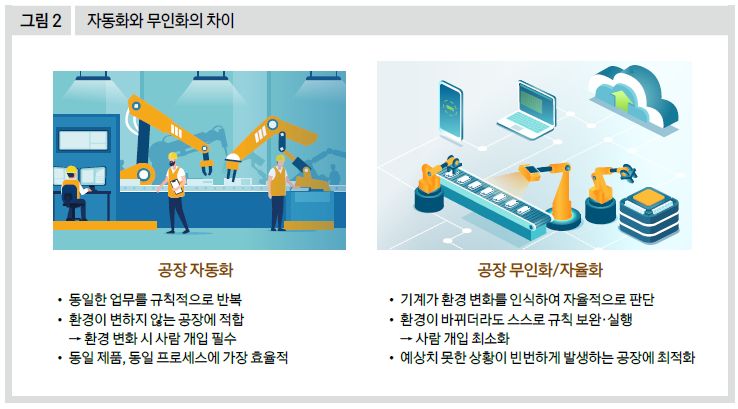 그림 2 자동화와 무인화의 차이

공장 자동화

• 동일한 업무를 규칙적으로 반복
• 환경이 변하지 않는 공장에 적합
→ 환경 변화 시 사람 개입 필수
• 동일 제품, 동일 프로세스에 가장 효율적

공장 무인화/자율화

• 기계가 환경 변화를 인식하여 자율적으로 판단
• 환경이 바뀌더라도 스스로 규칙 보완·실행
→ 사람 개입 최소화
• 예상치 못한 상황이 빈번하게 발생하는 공장에 최적화